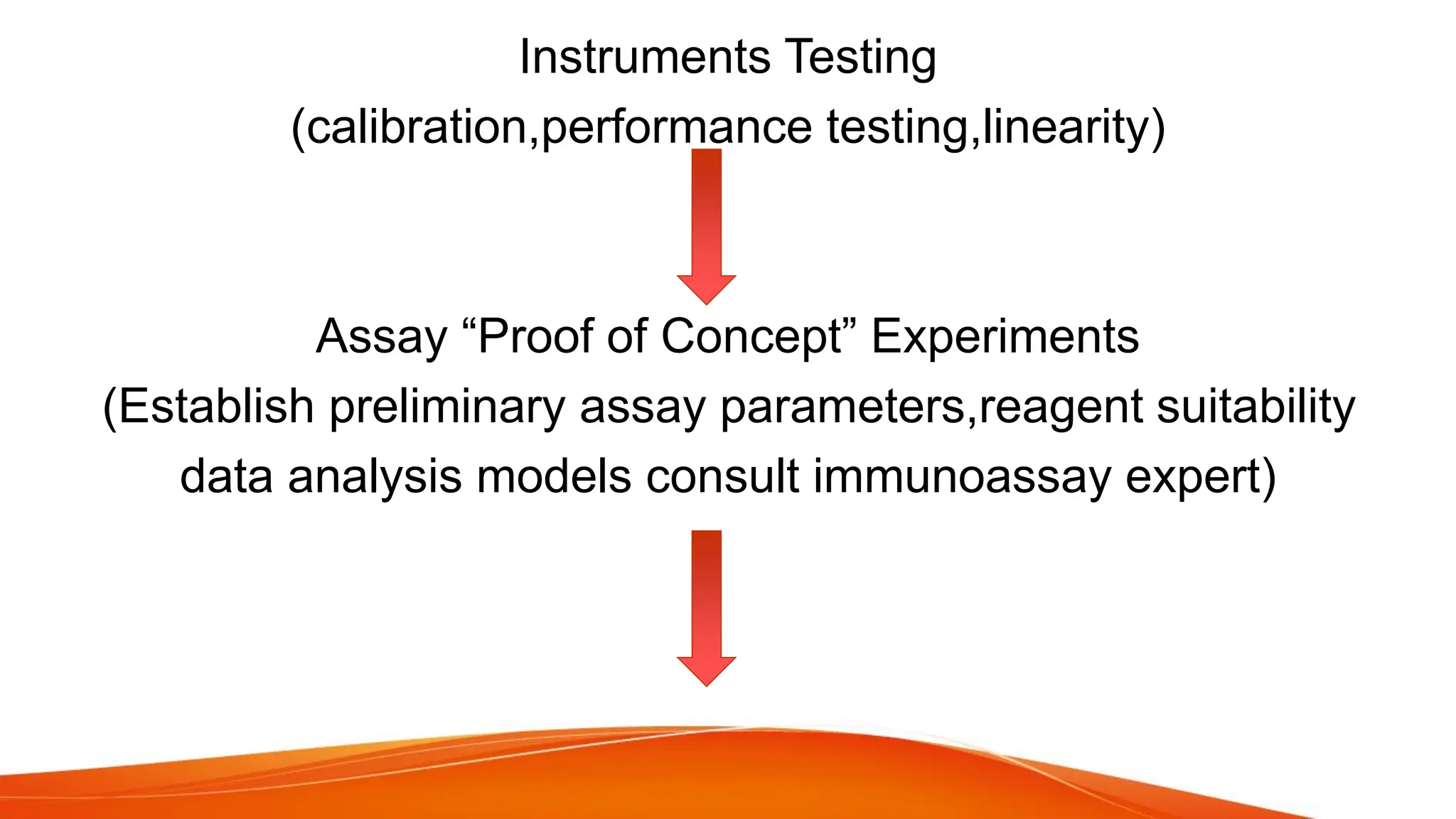 Instruments Testing
(calibration,performance testing,linearity)

Assay “Proof of Concept” Experiments
(Establish preliminary assay parameters,reagent suitability data analysis models consult immunoassay expert)